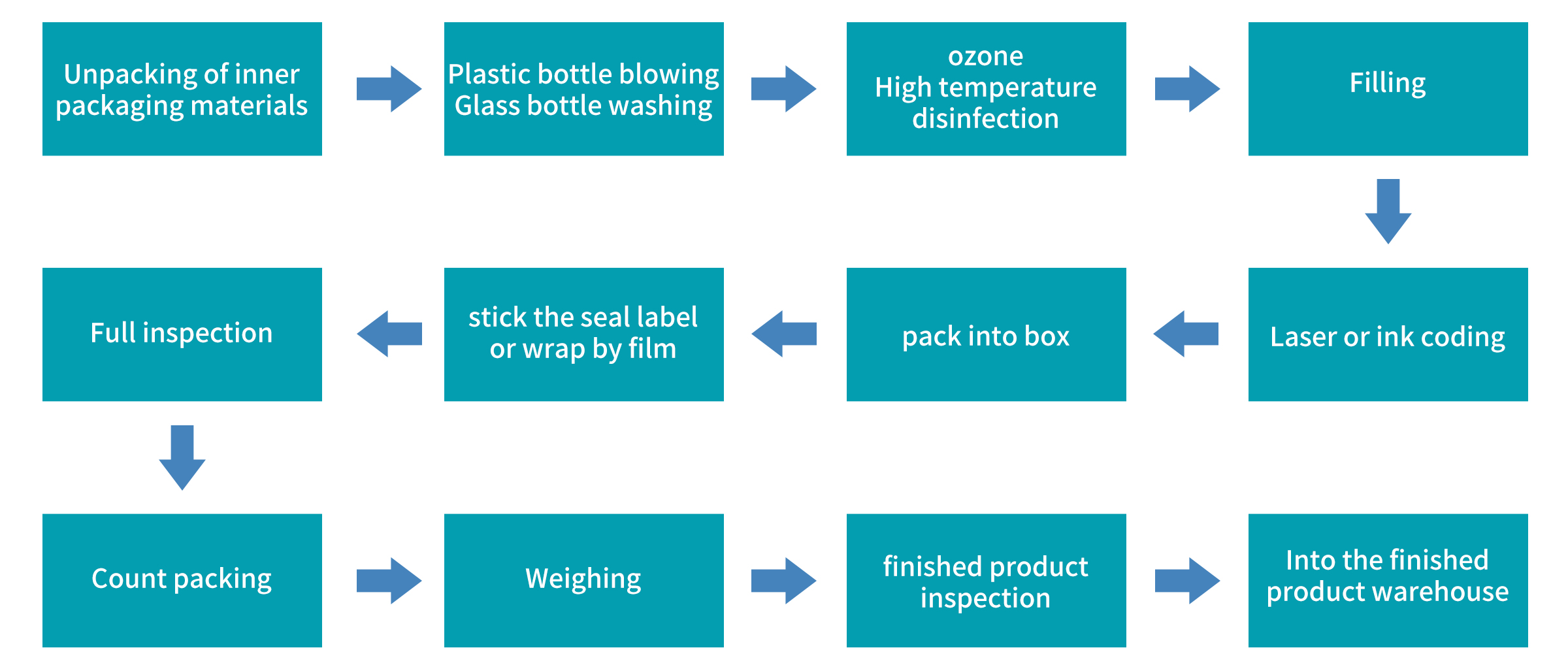 Unpacking of inner packaging materials

Plastic bottle blowing
Glass bottle washing

ozone
High temperature disinfection

Filling

Laser or ink coding

pack into box

stick the seal label or wrap by film

Full inspection

Count packing

Weighing

finished product inspection

Into the finished product warehouse